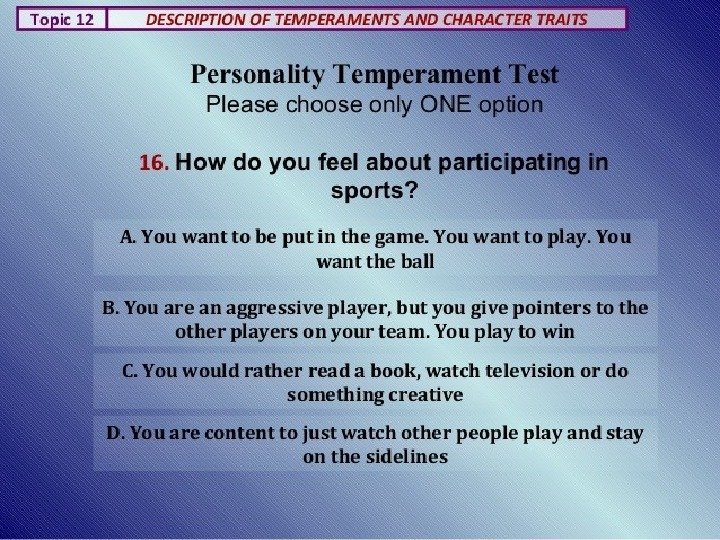 Topic 12 DESCRIPTION OF TEMPERAMENTS AND CHARACTER TRAITS

Personality Temperament Test
Please choose only ONE option

16. How do you feel about participating in sports?

A. You want to be put in the game. You want to play. You want the ball

B. You are an aggressive player, but you give pointers to the other players on your team. You play to win

C. You would rather read a book, watch television or do something creative

D. You are content to just watch other people play and stay on the sidelines